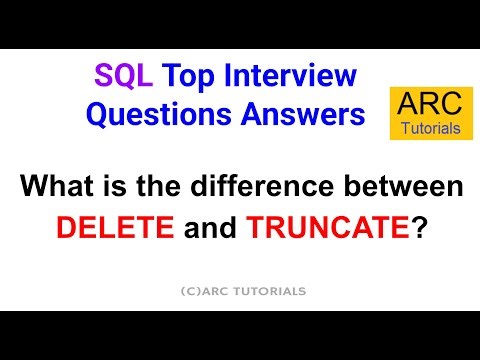 SQL Top Interview Questions Answers

ARC
Tutorials

What is the difference between DELETE and TRUNCATE?

(C)ARC TUTORIALS